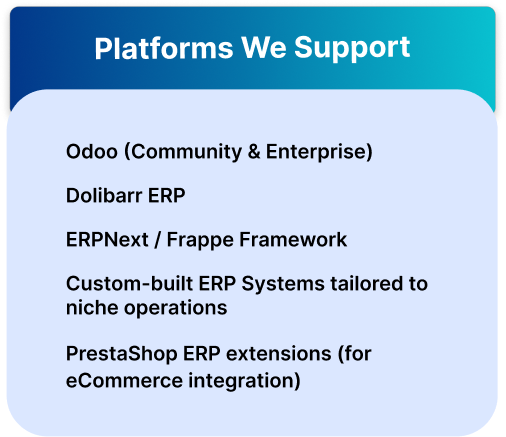 Platforms We Support

Odoo (Community & Enterprise)

Dolibarr ERP

ERPNext / Frappe Framework

Custom-built ERP Systems tailored to niche operations

PrestaShop ERP extensions (for eCommerce integration)